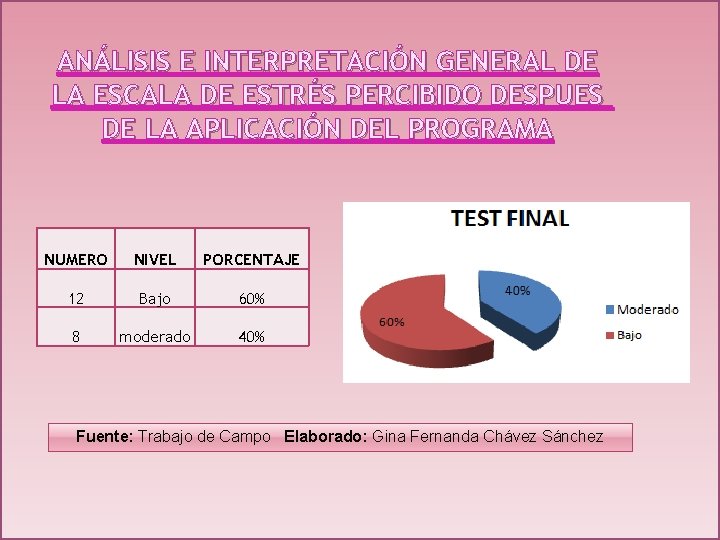 ANÁLISIS E INTERPRETACIÓN GENERAL DE LA ESCALA DE ESTRÉS PERCIBIDO DESPUES DE LA APLICACIÓN DEL PROGRAMA

| NUMERO | NIVEL | PORCENTAJE |
|---|---|---|
| 12 | Bajo | 60% |
| 8 | moderado | 40% |

TEST FINAL

40%
60%

Moderado
Bajo

Fuente: Trabajo de Campo Elaborado: Gina Fernanda Chávez Sánchez